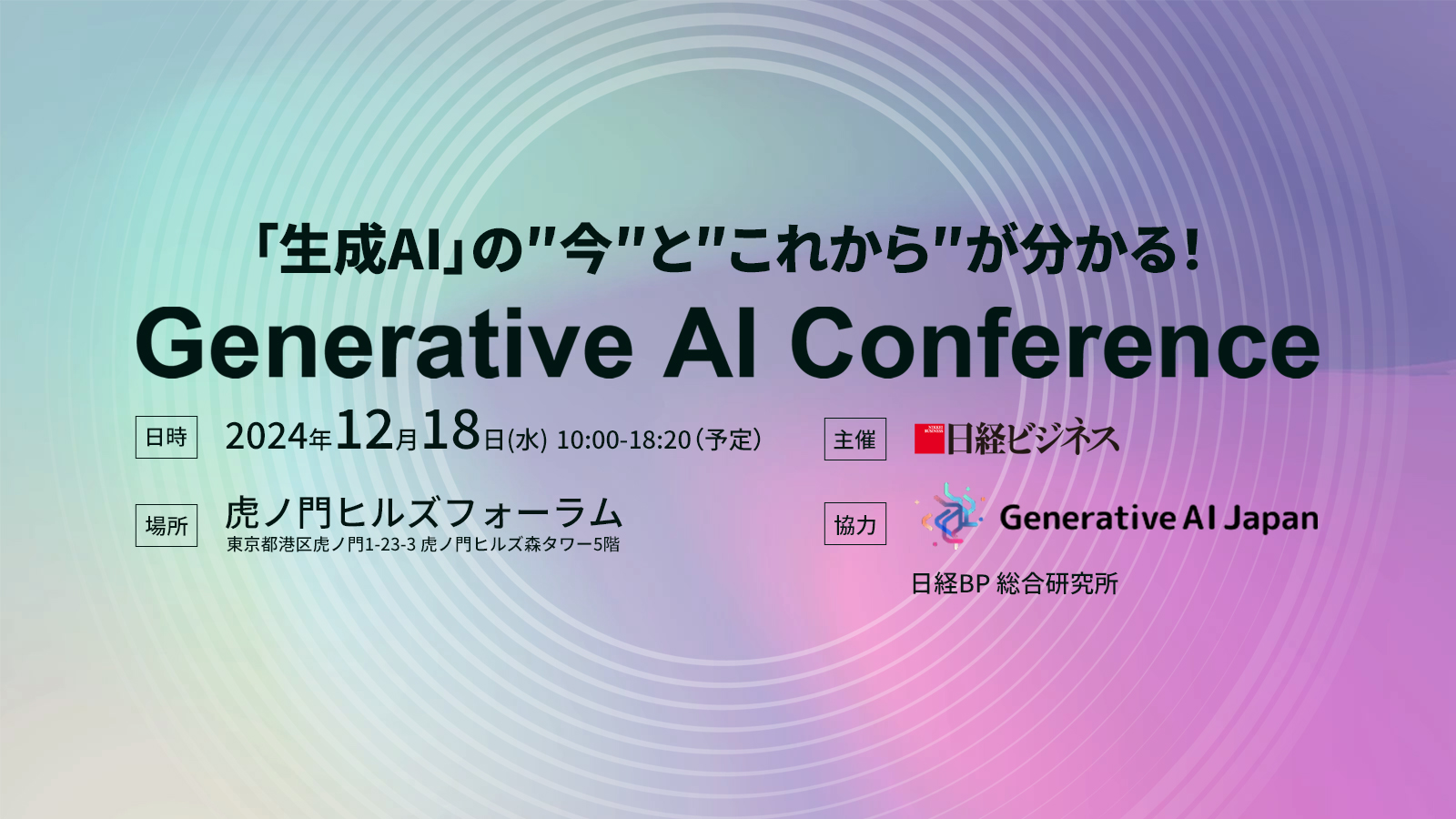 「生成AI」の"今"と"これから"が分かる!
Generative AI Conference

日時 2024年12月18日(水) 10:00-18:20(予定)

場所 虎ノ門ヒルズフォーラム
東京都港区虎ノ門1-23-3 虎ノ門ヒルズ森タワー5階

主催 NIKKEI BUSINESS 日経ビジネス

協力 Generative AI Japan
日経BP 総合研究所